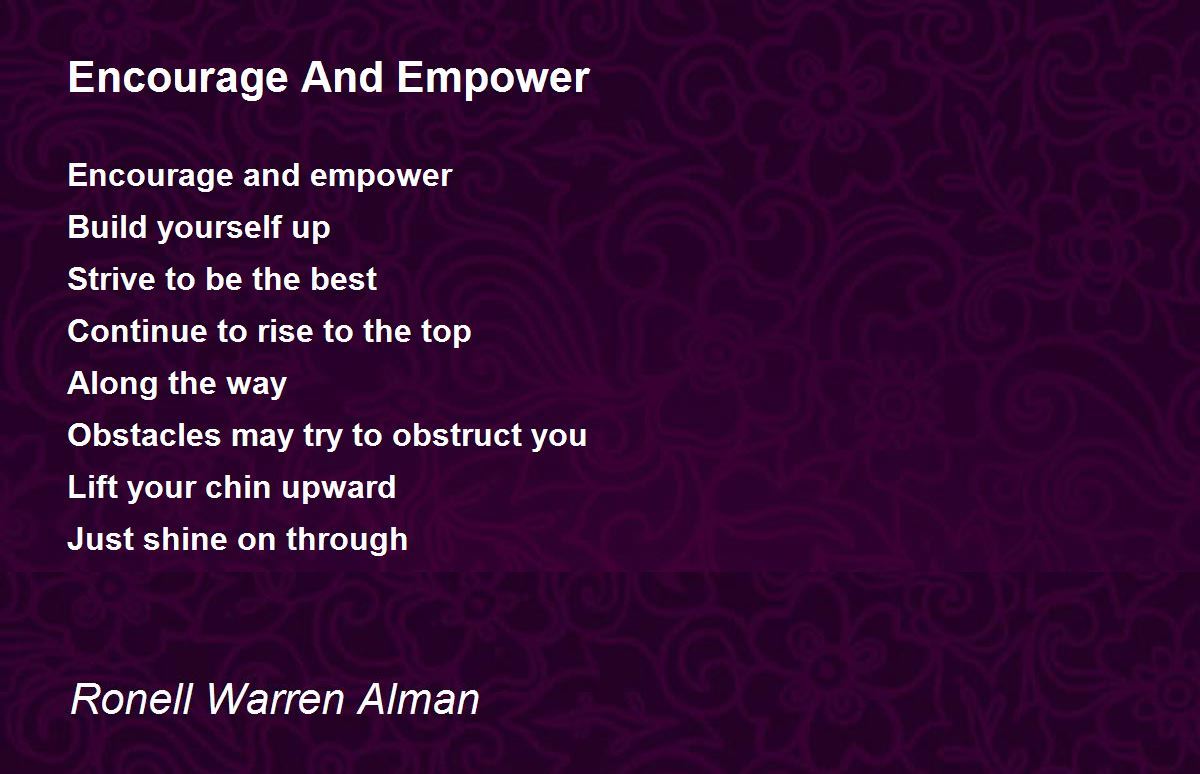 Encourage And Empower

Encourage and empower
Build yourself up
Strive to be the best
Continue to rise to the top
Along the way
Obstacles may try to obstruct you
Lift your chin upward
Just shine on through

Ronell Warren Alman